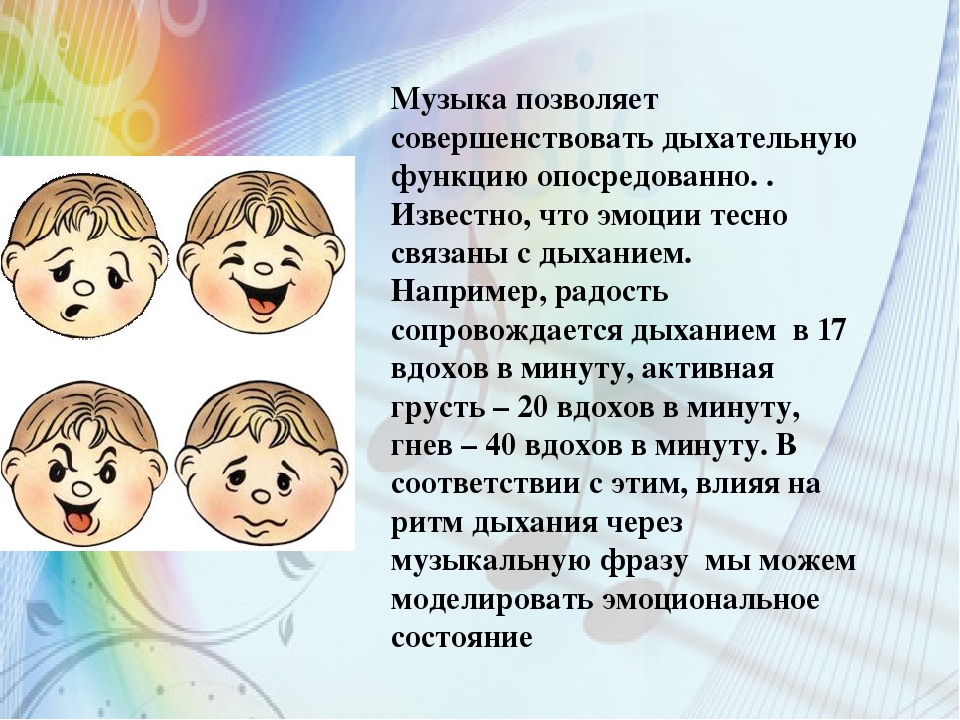 Музыка позволяет совершенствовать дыхательную функцию опосредованно. . Известно, что эмоции тесно связаны с дыханием. Например, радость сопровождается дыханием в 17 вдохов в минуту, активная грусть – 20 вдохов в минуту, гнев – 40 вдохов в минуту. В соответствии с этим, влияя на ритм дыхания через музыкальную фразу мы можем моделировать эмоциональное состояние